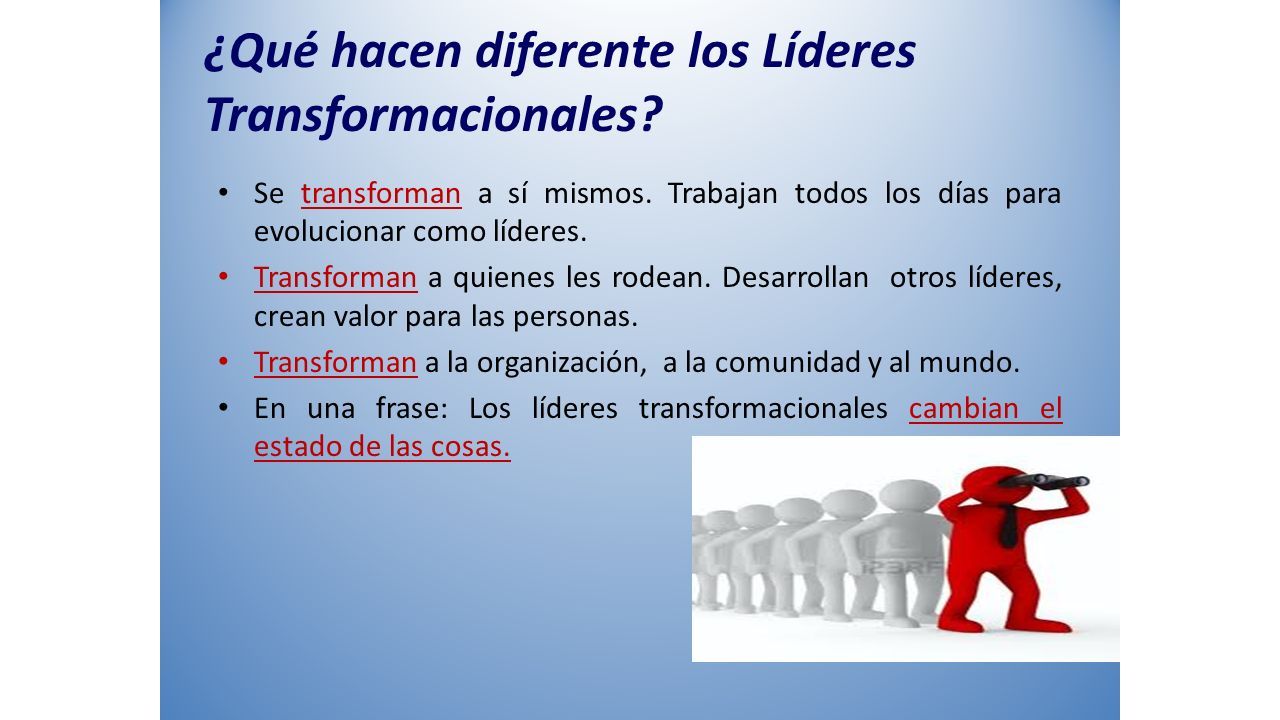 ¿Qué hacen diferente los Líderes Transformacionales?

• Se transforman a sí mismos. Trabajan todos los días para evolucionar como líderes.
• Transforman a quienes les rodean. Desarrollan otros líderes, crean valor para las personas.
• Transforman a la organización, a la comunidad y al mundo.
• En una frase: Los líderes transformacionales cambian el estado de las cosas.

123RF